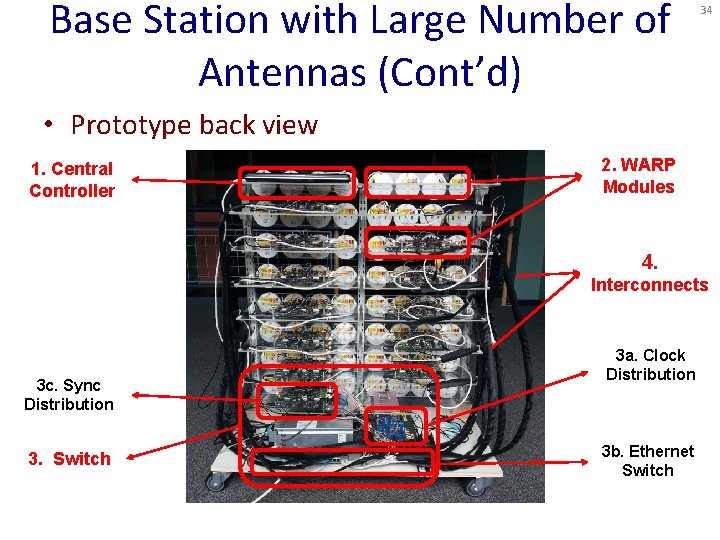 Base Station with Large Number of Antennas (Cont'd)

34

• Prototype back view

1. Central Controller

2. WARP Modules

4. Interconnects

3a. Clock Distribution

3c. Sync Distribution

3. Switch

3b. Ethernet Switch